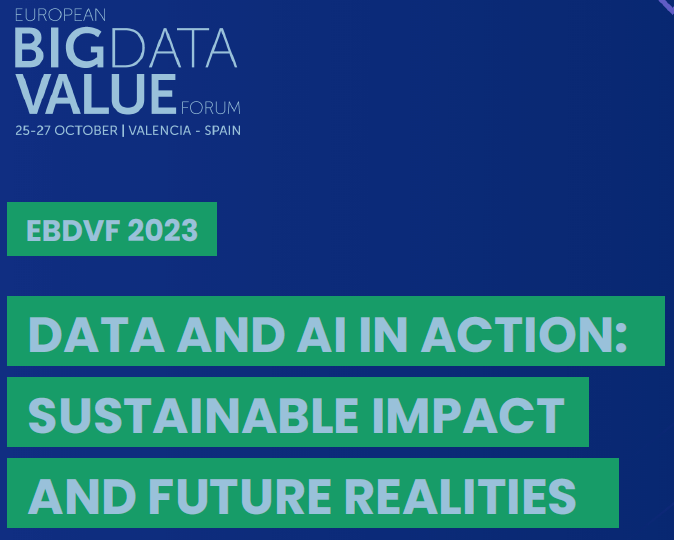 EUROPEAN
BIG DATA
VALUE FORUM
25-27 OCTOBER | VALENCIA - SPAIN

EBDVF 2023

DATA AND AI IN ACTION: SUSTAINABLE IMPACT AND FUTURE REALITIES